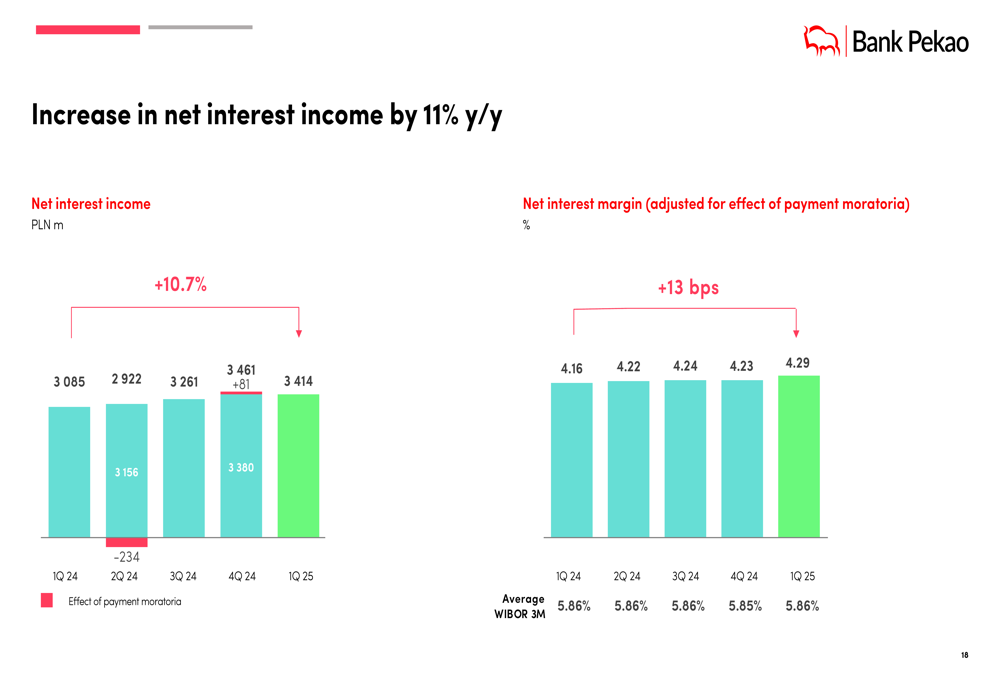 Bank Pekao

Increase in net interest income by 11% y/y

Net interest income
PLN m

+10.7%

3 085
2 922
3 261
3 461
+81
3 414
3 156
3 380
−234
1Q 24
2Q 24
3Q 24
4Q 24
1Q 25

Effect of payment moratoria

Net interest margin (adjusted for effect of payment moratoria)
%

+13 bps

4.16
4.22
4.24
4.23
4.29
1Q 24
2Q 24
3Q 24
4Q 24
1Q 25

Average WIBOR 3M
5.86%
5.86%
5.86%
5.85%
5.86%

18